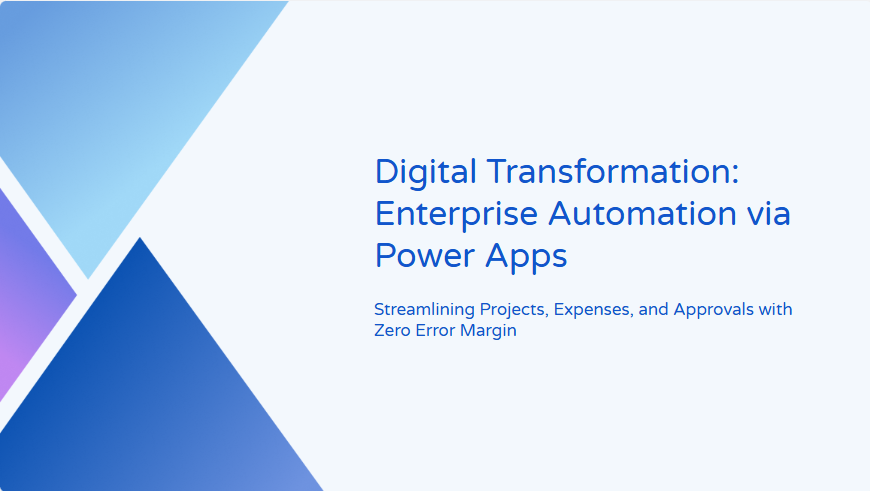 Digital Transformation: Enterprise Automation via Power Apps

Streamlining Projects, Expenses, and Approvals with Zero Error Margin